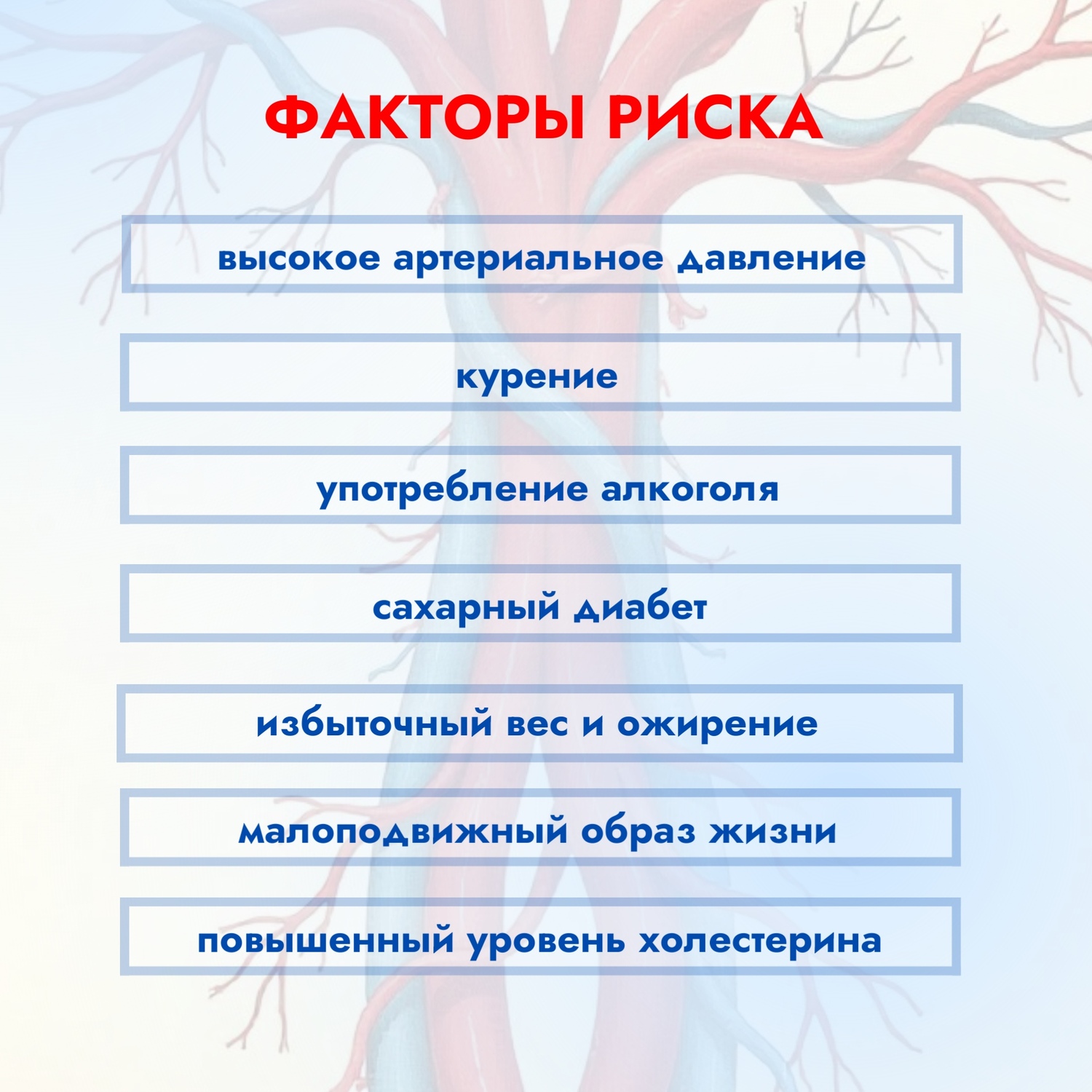 ФАКТОРЫ РИСКА

высокое артериальное давление

курение

употребление алкоголя

сахарный диабет

избыточный вес и ожирение

малоподвижный образ жизни

повышенный уровень холестерина